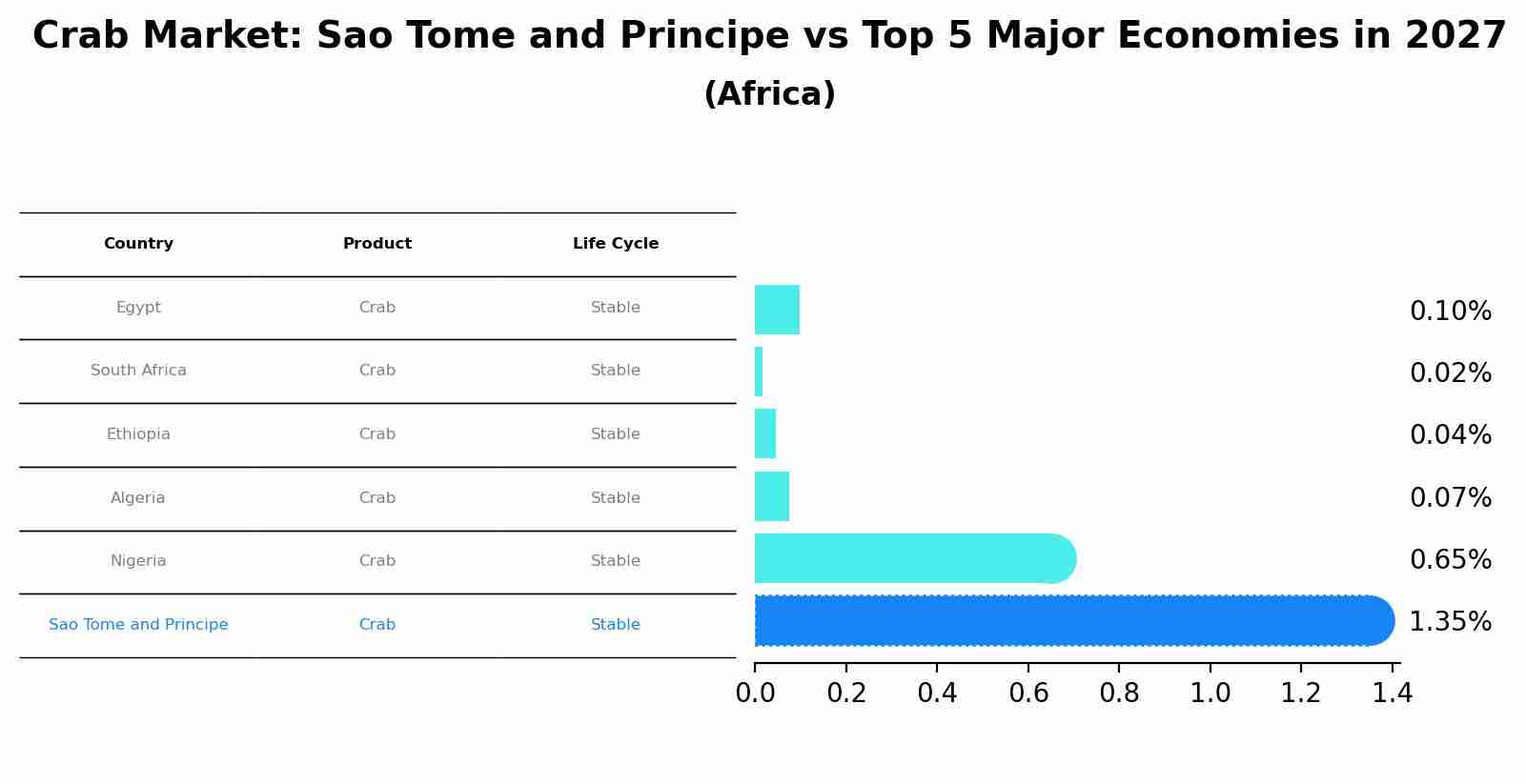 Crab Market: Sao Tome and Principe vs Top 5 Major Economies in 2027
(Africa)

| Country | Product | Life Cycle |
|---|---|---|
| Egypt | Crab | Stable |
| South Africa | Crab | Stable |
| Ethiopia | Crab | Stable |
| Algeria | Crab | Stable |
| Nigeria | Crab | Stable |
| Sao Tome and Principe | Crab | Stable |

0.10%
0.02%
0.04%
0.07%
0.65%
1.35%

0.0 0.2 0.4 0.6 0.8 1.0 1.2 1.4